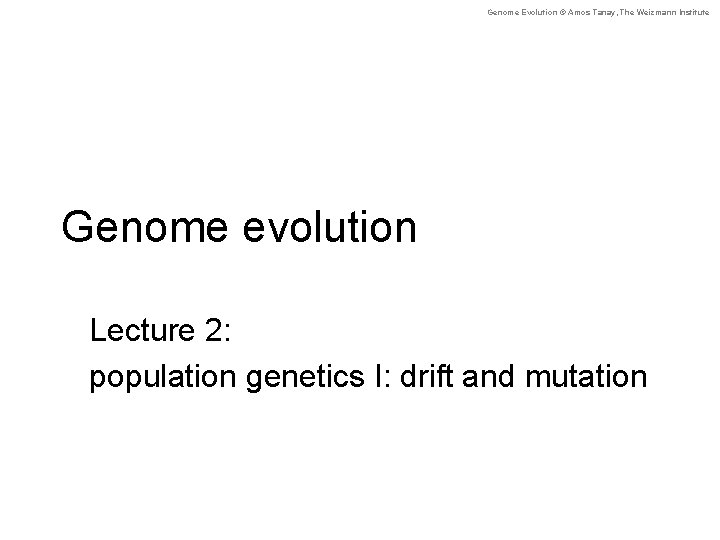 Genome Evolution © Amos Tanay, The Weizmann Institute

Genome evolution

Lecture 2:

population genetics I: drift and mutation